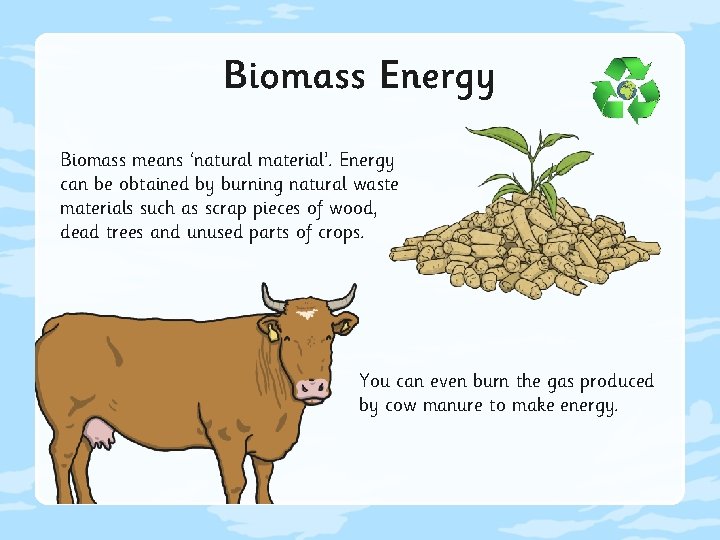 Biomass Energy

Biomass means 'natural material'. Energy can be obtained by burning natural waste materials such as scrap pieces of wood, dead trees and unused parts of crops.

You can even burn the gas produced by cow manure to make energy.